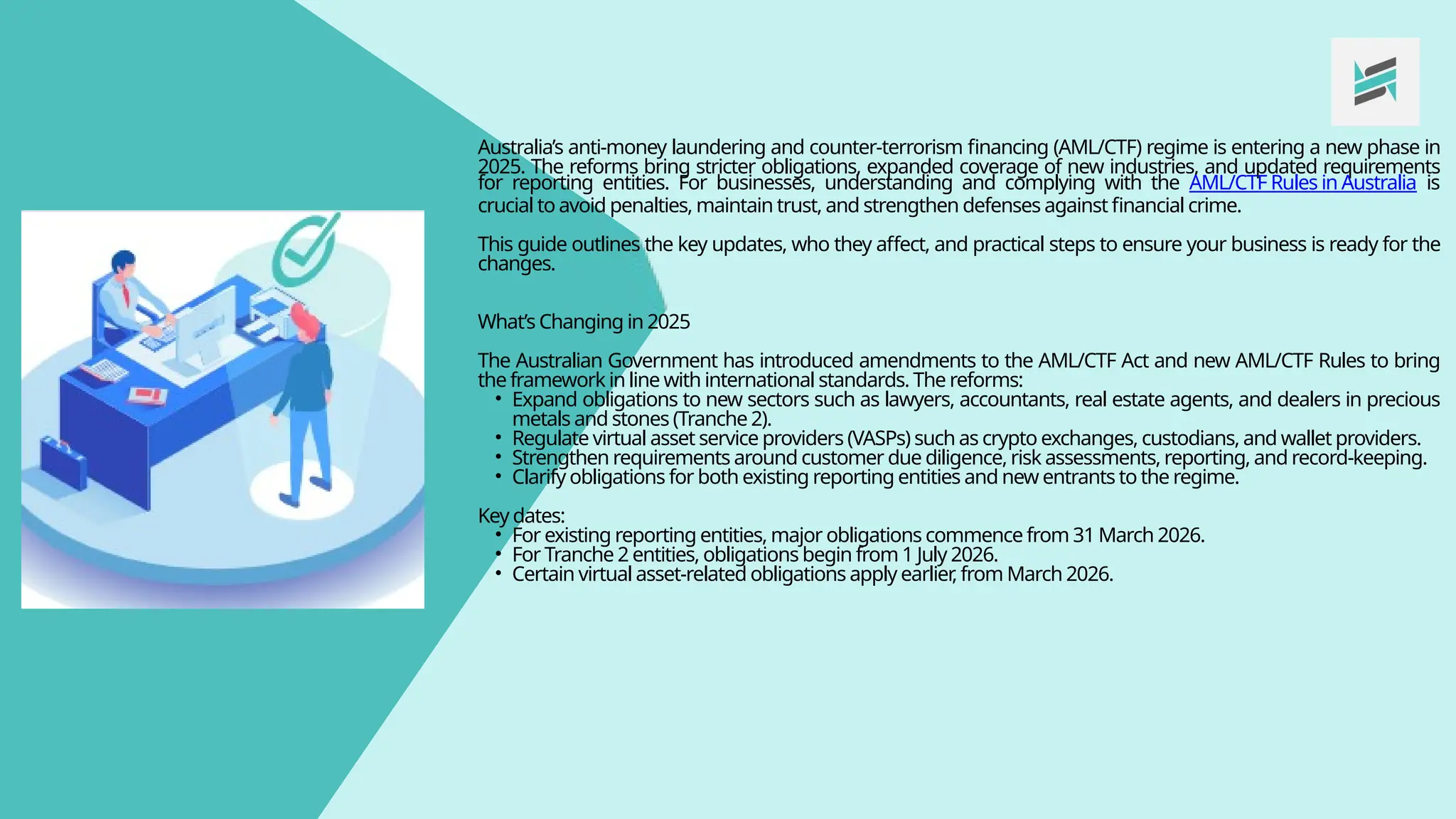 Australia's anti-money laundering and counter-terrorism financing (AML/CTF) regime is entering a new phase in 2025. The reforms bring stricter obligations, expanded coverage of new industries, and updated requirements for reporting entities. For businesses, understanding and complying with the AML/CTF Rules in Australia is crucial to avoid penalties, maintain trust, and strengthen defenses against financial crime.

This guide outlines the key updates, who they affect, and practical steps to ensure your business is ready for the changes.

What's Changing in 2025

The Australian Government has introduced amendments to the AML/CTF Act and new AML/CTF Rules to bring the framework in line with international standards. The reforms:
• Expand obligations to new sectors such as lawyers, accountants, real estate agents, and dealers in precious metals and stones (Tranche 2).
• Regulate virtual asset service providers (VASPs) such as crypto exchanges, custodians, and wallet providers.
• Strengthen requirements around customer due diligence, risk assessments, reporting, and record-keeping.
• Clarify obligations for both existing reporting entities and new entrants to the regime.

Key dates:
• For existing reporting entities, major obligations commence from 31 March 2026.
• For Tranche 2 entities, obligations begin from 1 July 2026.
• Certain virtual asset-related obligations apply earlier, from March 2026.